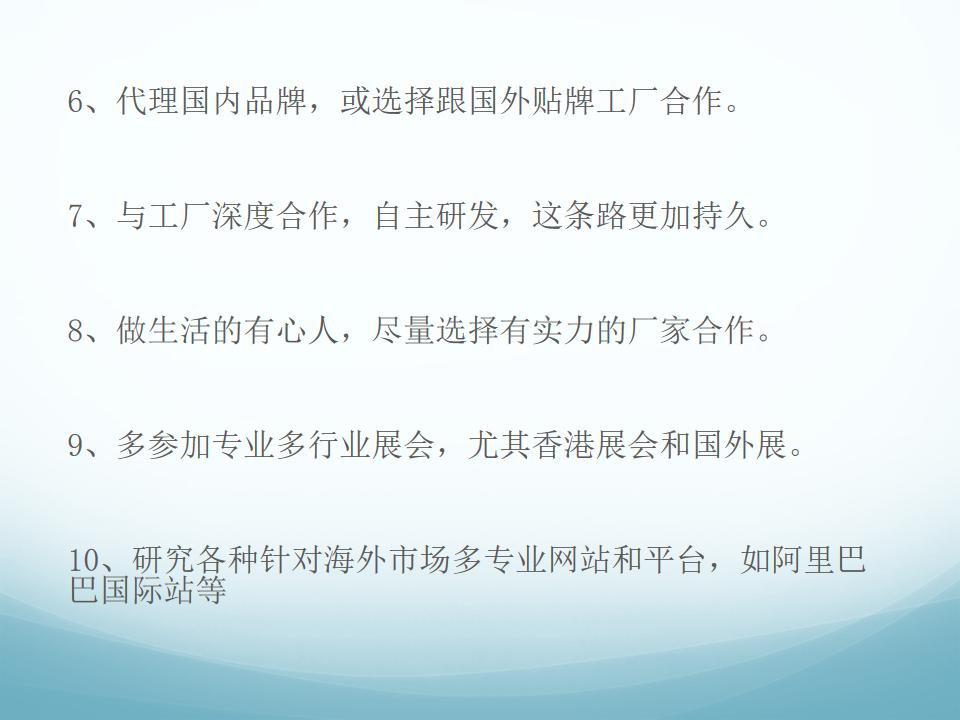 6、代理国内品牌，或选择跟国外贴牌工厂合作。

7、与工厂深度合作，自主研发，这条路更加持久。

8、做生活的有心人，尽量选择有实力的厂家合作。

9、多参加专业多行业展会，尤其香港展会和国外展。

10、研究各种针对海外市场多专业网站和平台，如阿里巴巴国际站等